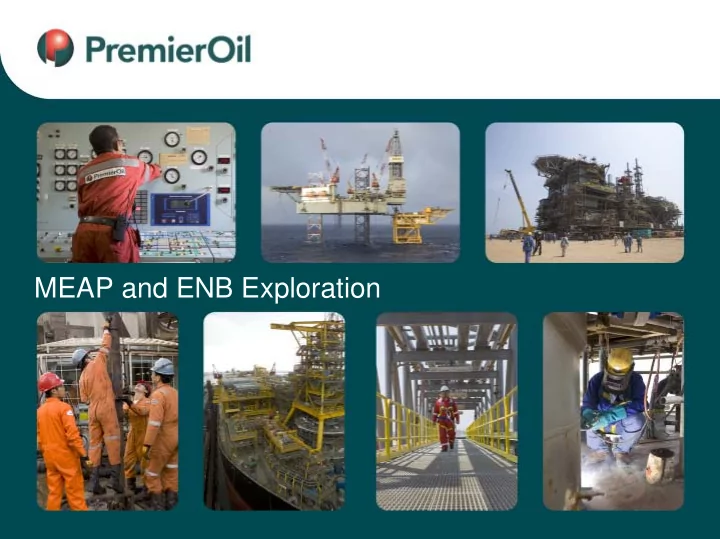 PremierOil

PremierOil

MEAP and ENB Exploration